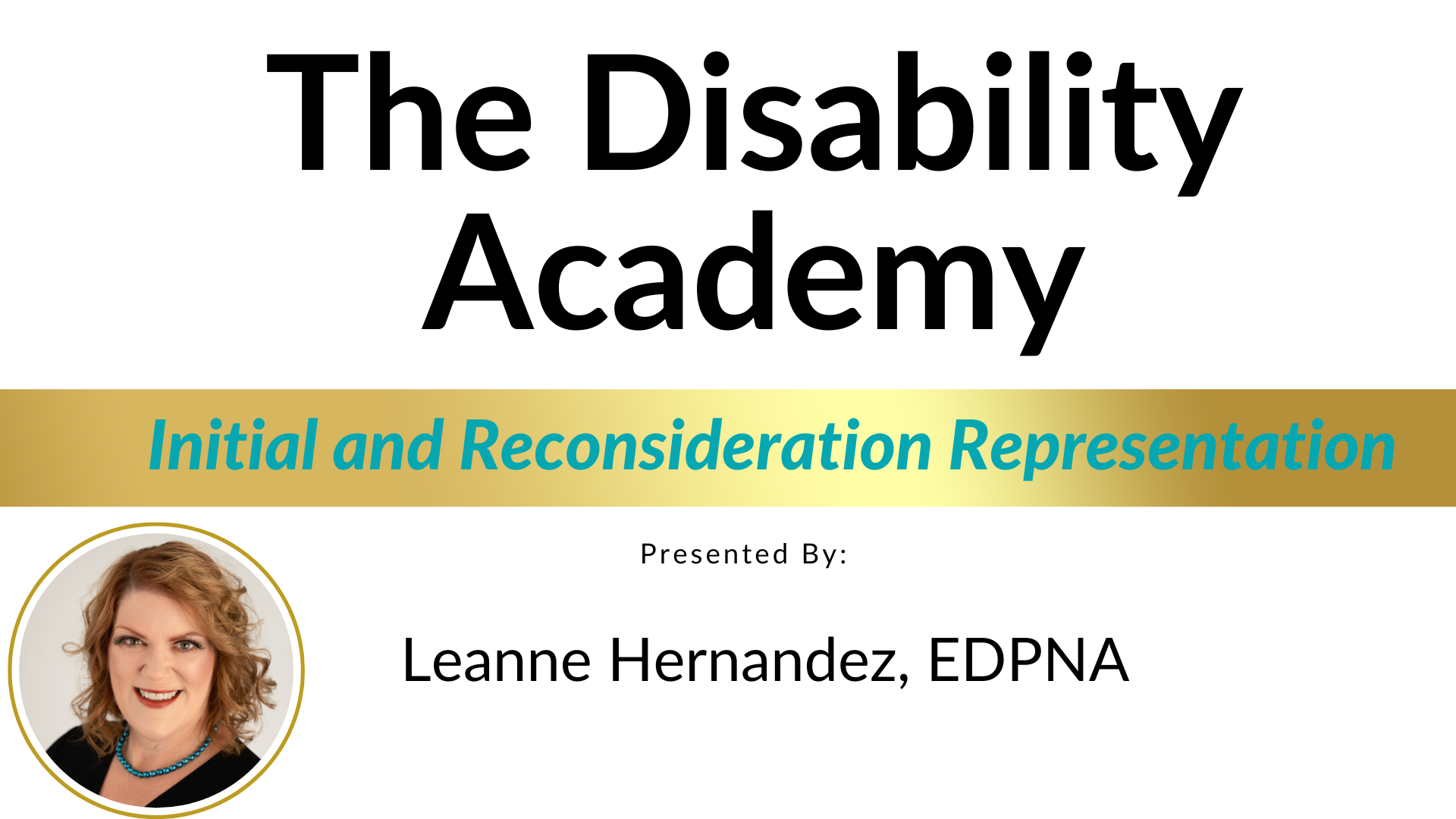 The Disability Academy

Initial and Reconsideration Representation

Presented By:

Leanne Hernandez, EDPNA